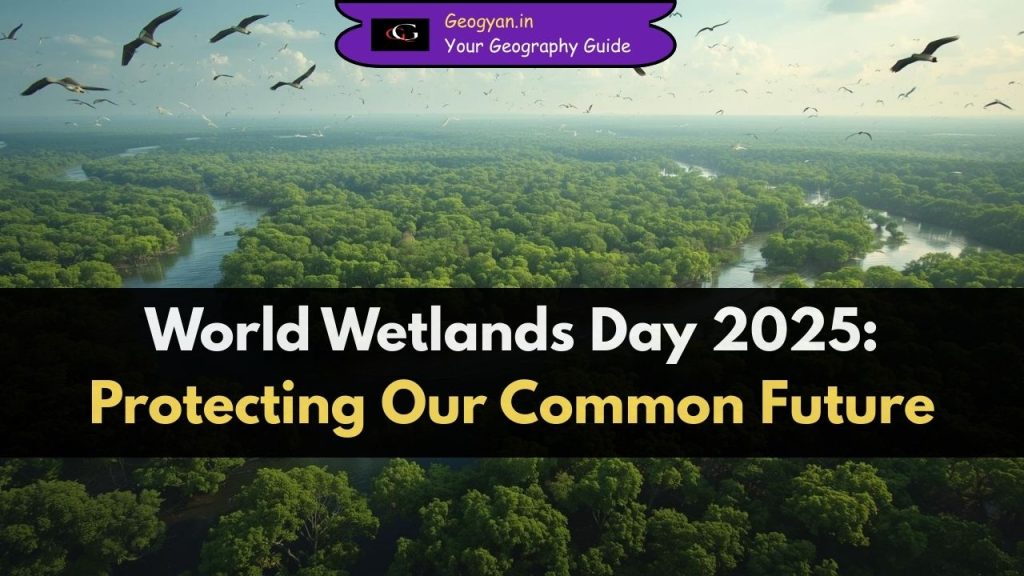 G
Geogyan.in
Your Geography Guide

World Wetlands Day 2025:
Protecting Our Common Future